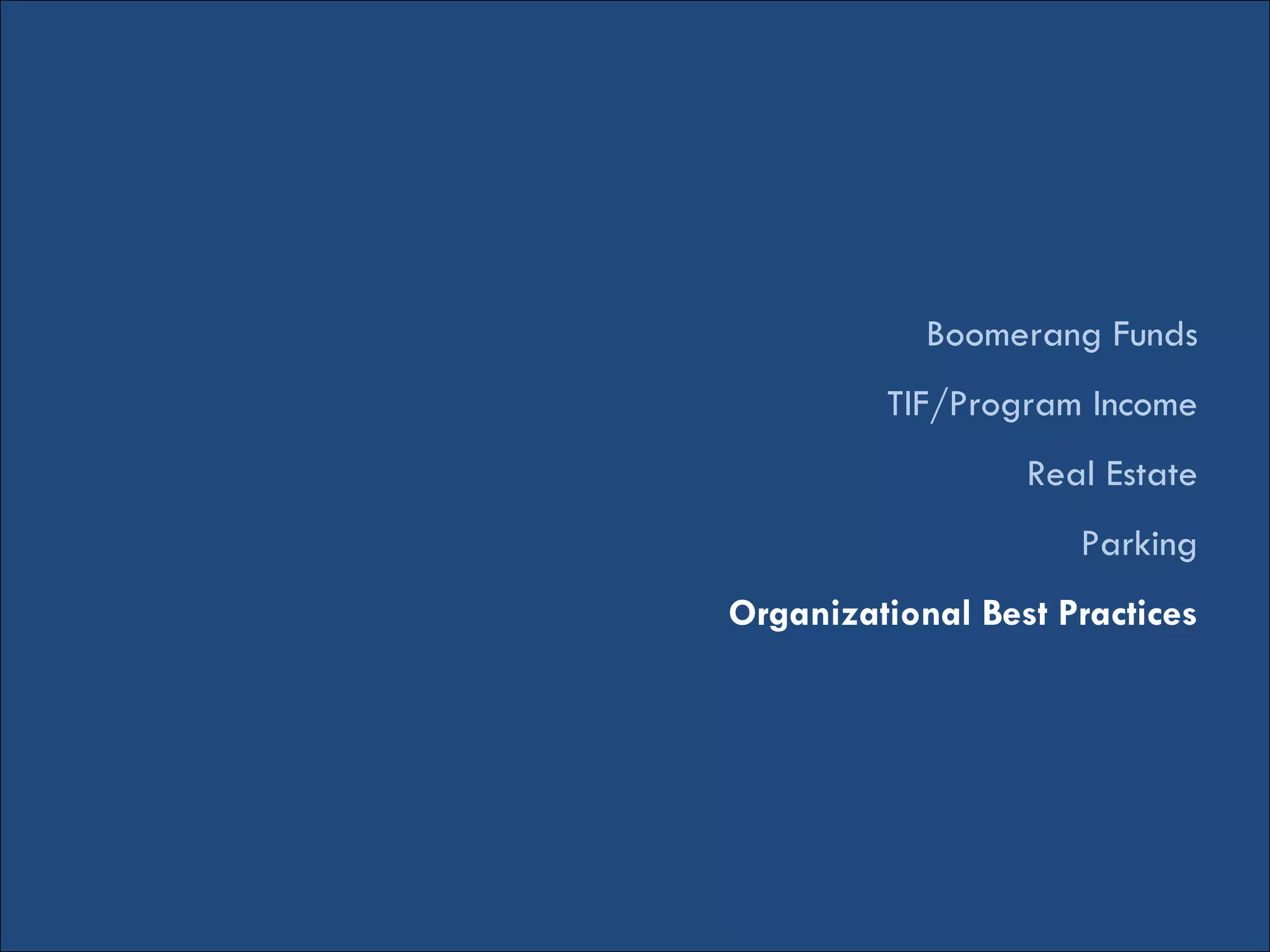 Boomerang Funds

TIF/Program Income

Real Estate

Parking

Organizational Best Practices